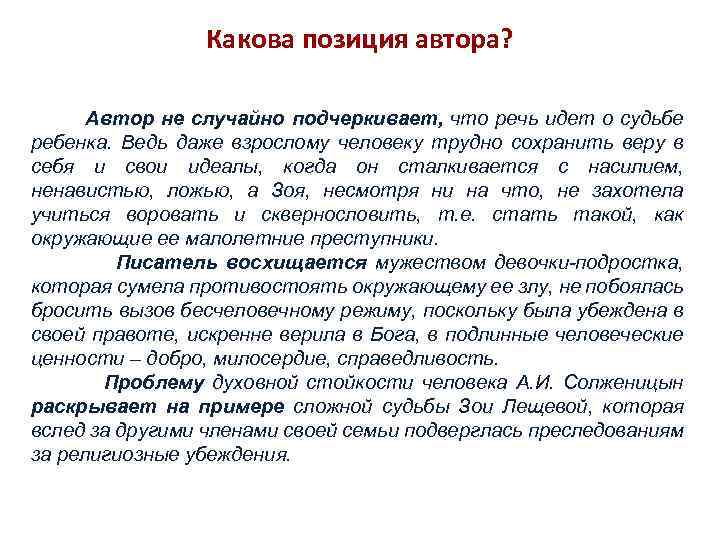 Какова позиция автора?

Автор не случайно подчеркивает, что речь идет о судьбе ребенка. Ведь даже взрослому человеку трудно сохранить веру в себя и свои идеалы, когда он сталкивается с насилием, ненавистью, ложью, а Зоя, несмотря ни на что, не захотела учиться воровать и сквернословить, т.е. стать такой, как окружающие ее малолетние преступники.

Писатель восхищается мужеством девочки-подростка, которая сумела противостоять окружающему ее злу, не побоялась бросить вызов бесчеловечному режиму, поскольку была убеждена в своей правоте, искренне верила в Бога, в подлинные человеческие ценности – добро, милосердие, справедливость.

Проблему духовной стойкости человека А.И. Солженицын раскрывает на примере сложной судьбы Зои Лещевой, которая вслед за другими членами своей семьи подверглась преследованиям за религиозные убеждения.